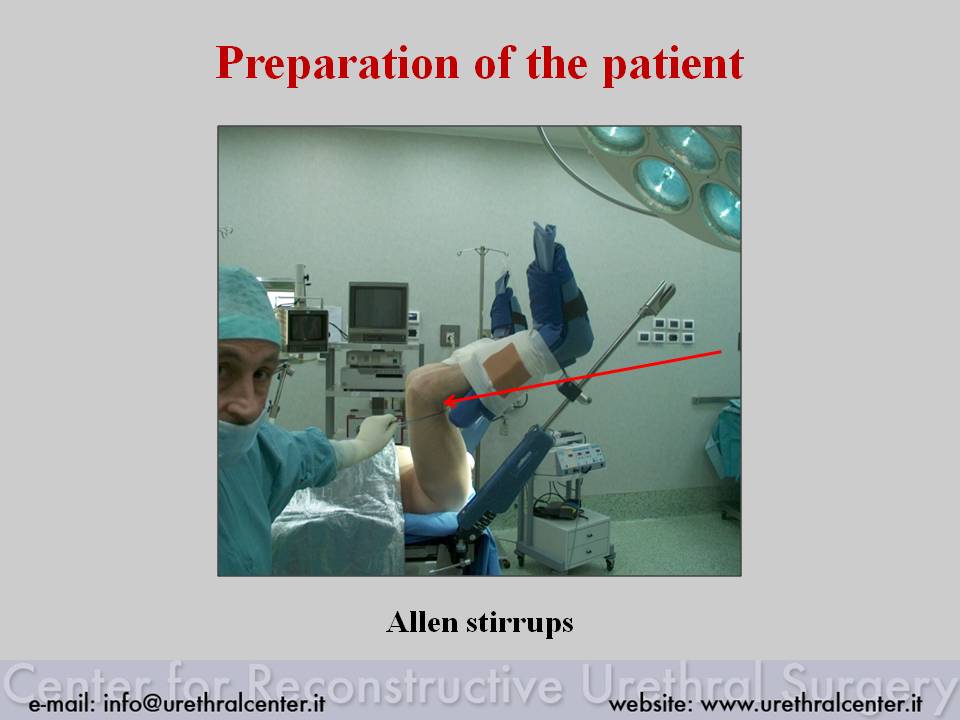 Preparation of the patient

Allen stirrups

Center for Reconstructive Urethral Surgery

e-mail: info@urethralcenter.it

website: www.urethralcenter.it